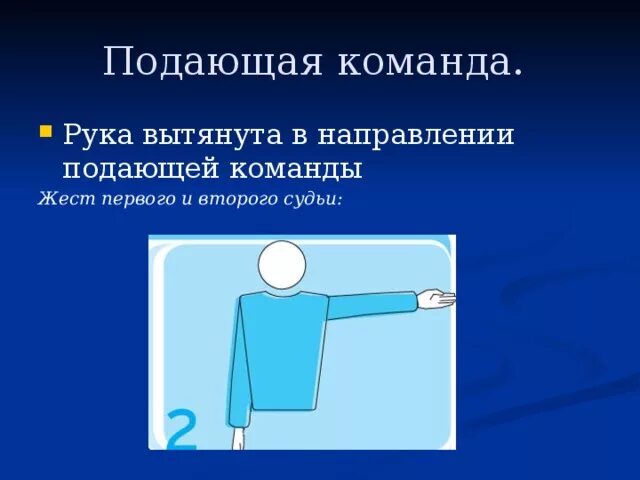 Подающая команда.

Рука вытянута в направлении подающей команды

Жест первого и второго судьи:

2